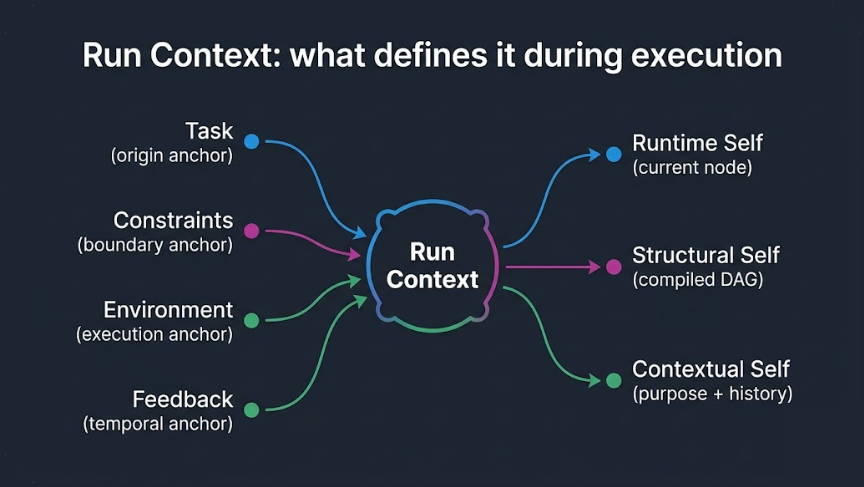 Run Context: what defines it during execution

Task
(origin anchor)

Constraints
(boundary anchor)

Environment
(execution anchor)

Feedback
(temporal anchor)

Run Context

Runtime Self
(current node)

Structural Self
(compiled DAG)

Contextual Self
(purpose + history)